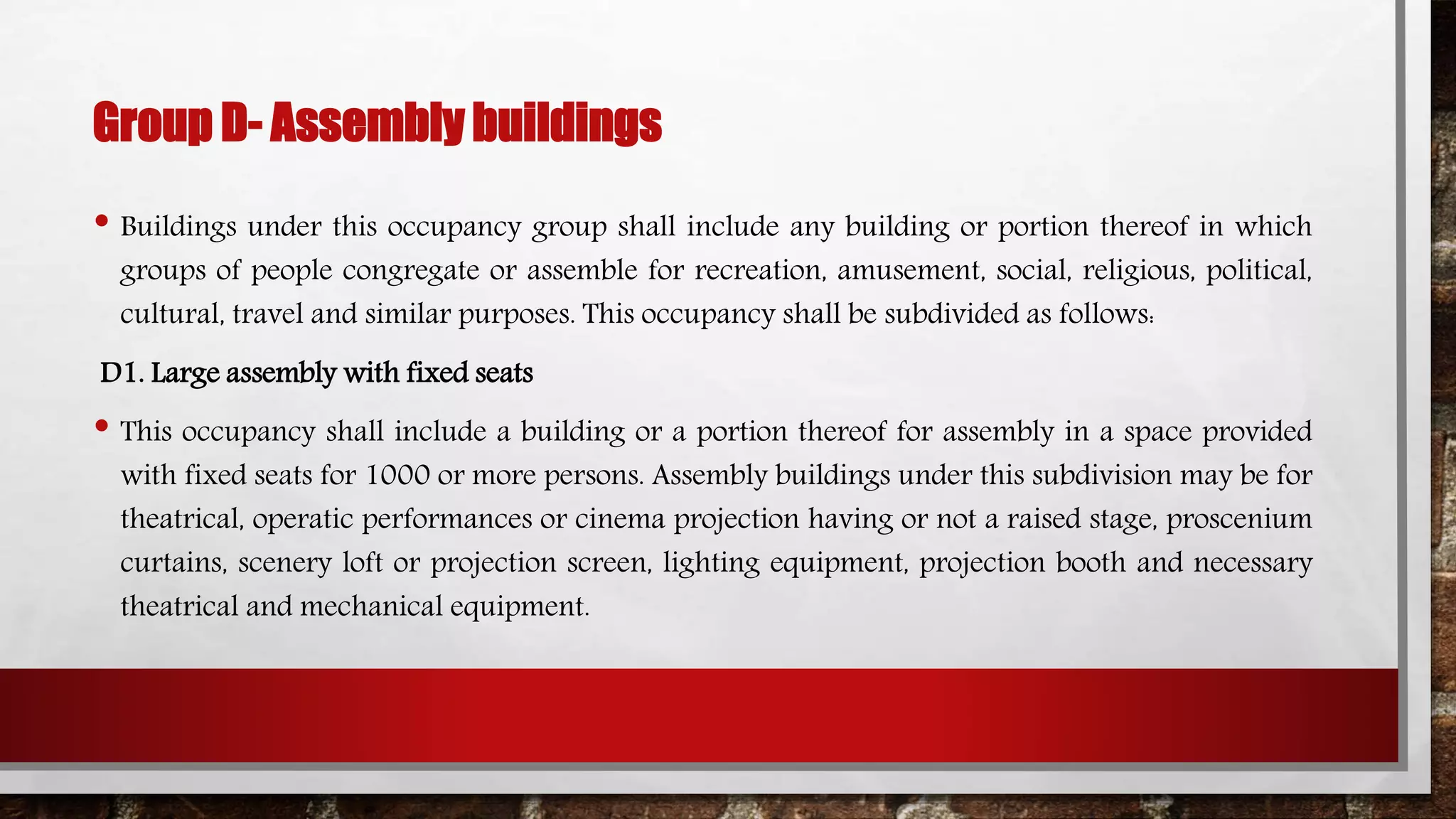 Group D- Assembly buildings

• Buildings under this occupancy group shall include any building or portion thereof in which groups of people congregate or assemble for recreation, amusement, social, religious, political, cultural, travel and similar purposes. This occupancy shall be subdivided as follows:

D1. Large assembly with fixed seats

• This occupancy shall include a building or a portion thereof for assembly in a space provided with fixed seats for 1000 or more persons. Assembly buildings under this subdivision may be for theatrical, operatic performances or cinema projection having or not a raised stage, proscenium curtains, scenery loft or projection screen, lighting equipment, projection booth and necessary theatrical and mechanical equipment.